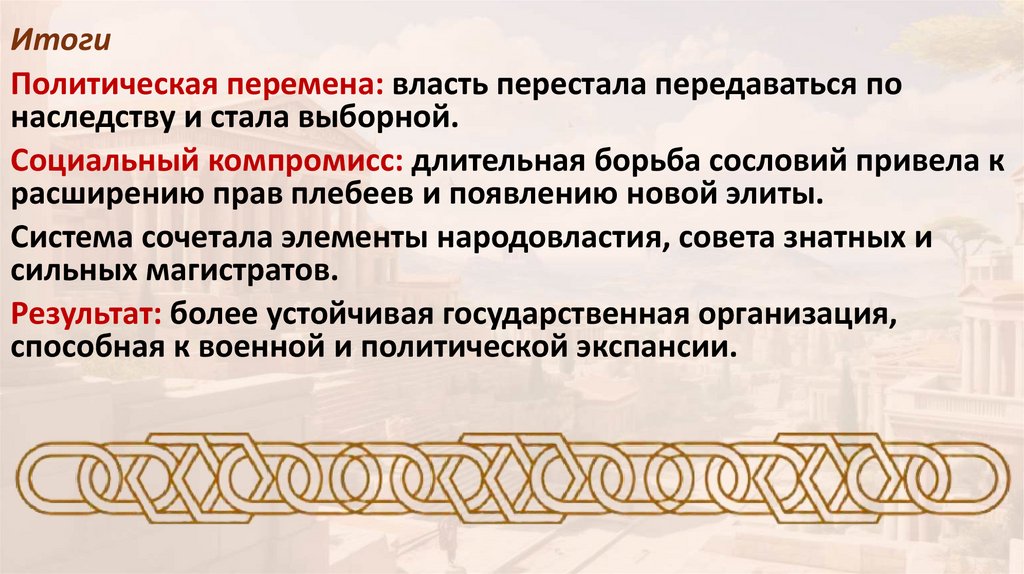 Итоги

Политическая перемена: власть перестала передаваться по наследству и стала выборной.

Социальный компромисс: длительная борьба сословий привела к расширению прав плебеев и появлению новой элиты.

Система сочетала элементы народовластия, совета знатных и сильных магистратов.

Результат: более устойчивая государственная организация, способная к военной и политической экспансии.